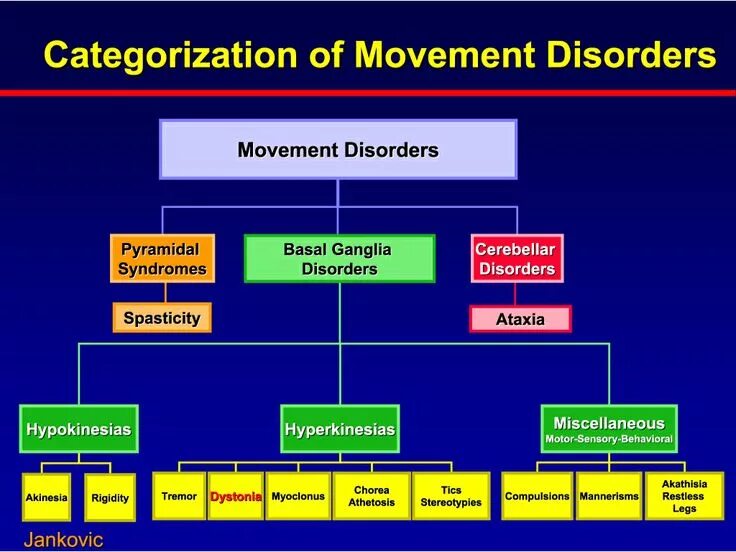 Categorization of Movement Disorders

Movement Disorders

Pyramidal Syndromes

Basal Ganglia Disorders

Cerebellar Disorders

Spasticity

Ataxia

Hypokinesias

Hyperkinesias

Miscellaneous
Motor-Sensory-Behavioral

Akinesia

Rigidity

Tremor

Dystonia

Myoclonus

Chorea Athetosis

Tics Stereotypies

Compulsions

Mannerisms

Akathisia Restless Legs

Jankovic